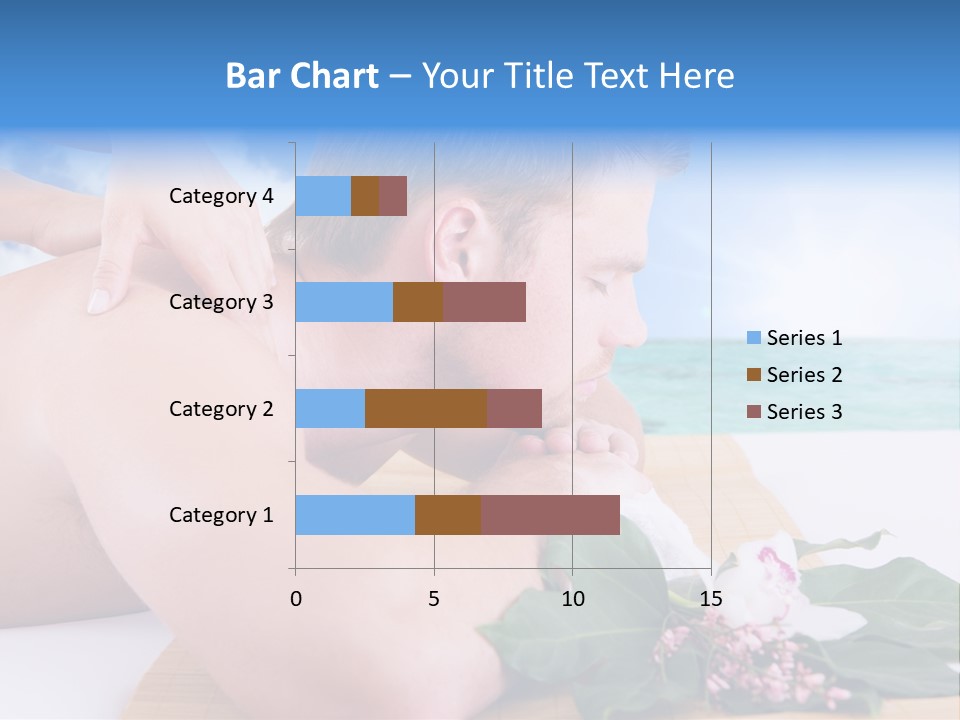 Bar Chart – Your Title Text Here

Category 4
Category 3
Category 2
Category 1

0
5
10
15

Series 1
Series 2
Series 3